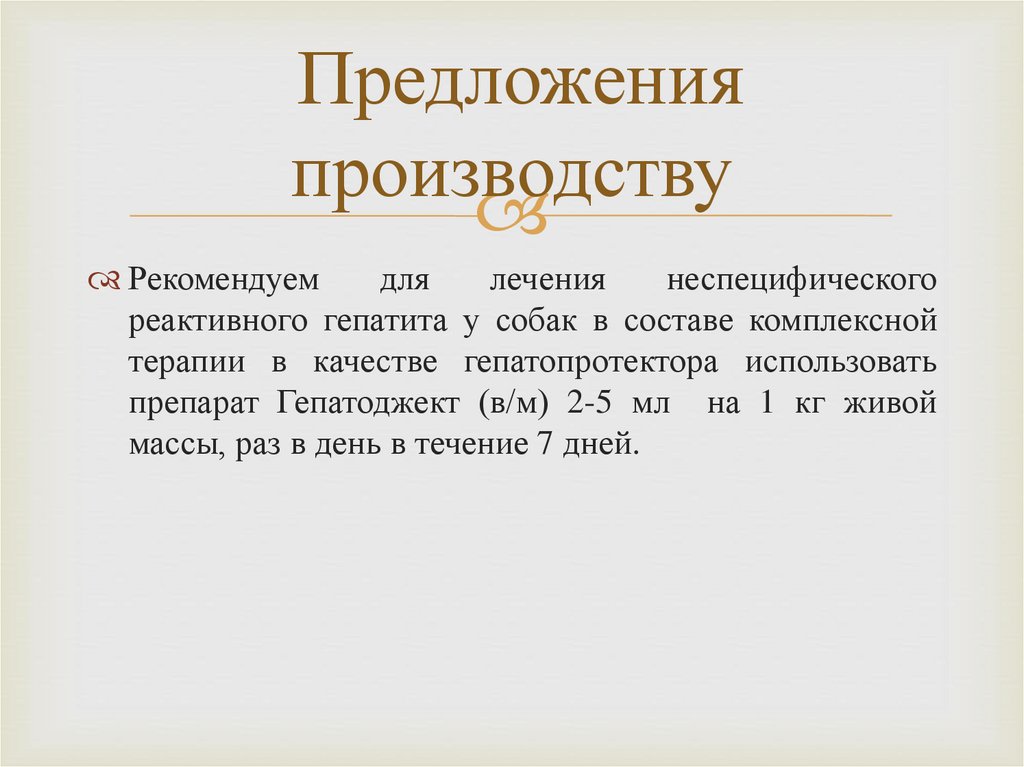 Предложения производству

Рекомендуем для лечения неспецифического реактивного гепатита у собак в составе комплексной терапии в качестве гепатопротектора использовать препарат Гепатоджект (в/м) 2-5 мл на 1 кг живой массы, раз в день в течение 7 дней.